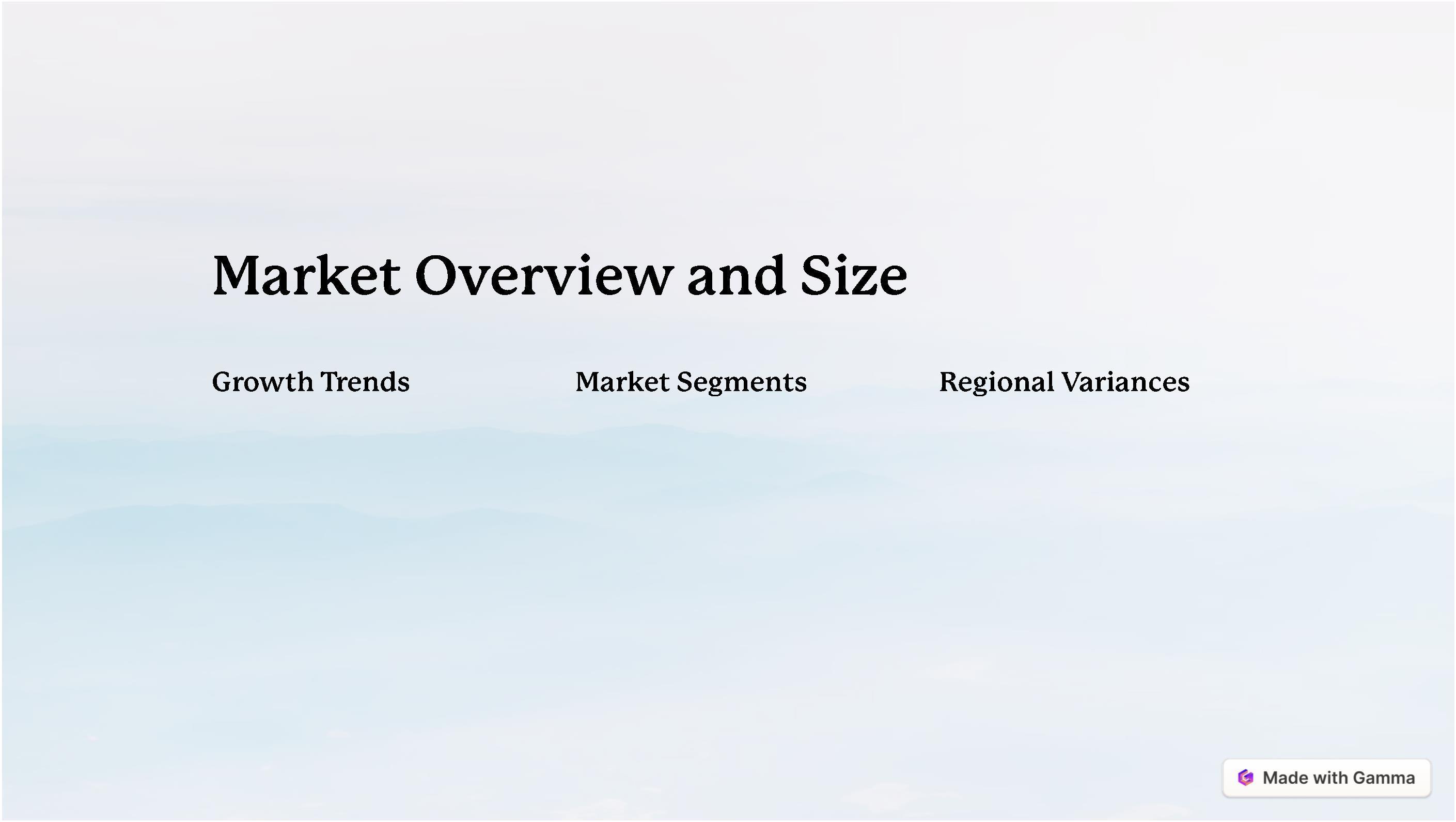 Market Overview and Size

Growth Trends

Market Segments

Regional Variances

Made with Gamma